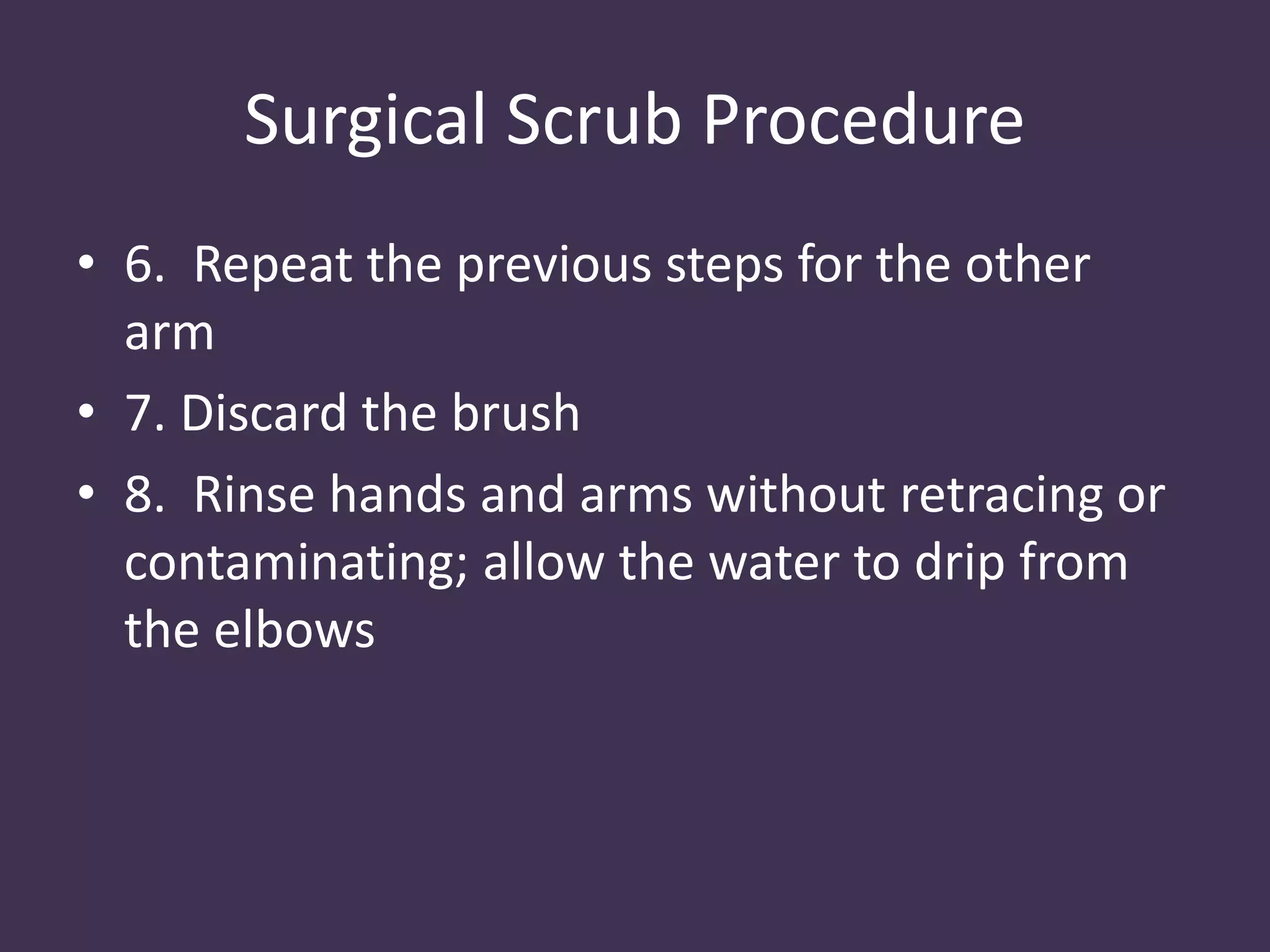 Surgical Scrub Procedure

• 6. Repeat the previous steps for the other arm

• 7. Discard the brush

• 8. Rinse hands and arms without retracing or contaminating; allow the water to drip from the elbows